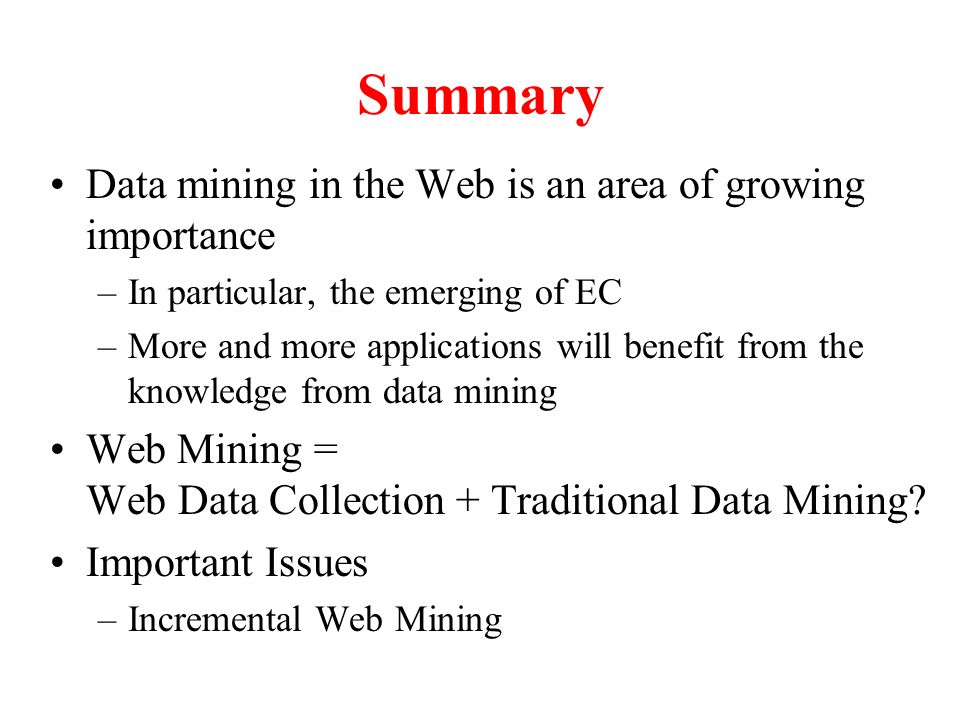 Summary

• Data mining in the Web is an area of growing importance
– In particular, the emerging of EC
– More and more applications will benefit from the knowledge from data mining

• Web Mining =
Web Data Collection + Traditional Data Mining?

• Important Issues
– Incremental Web Mining